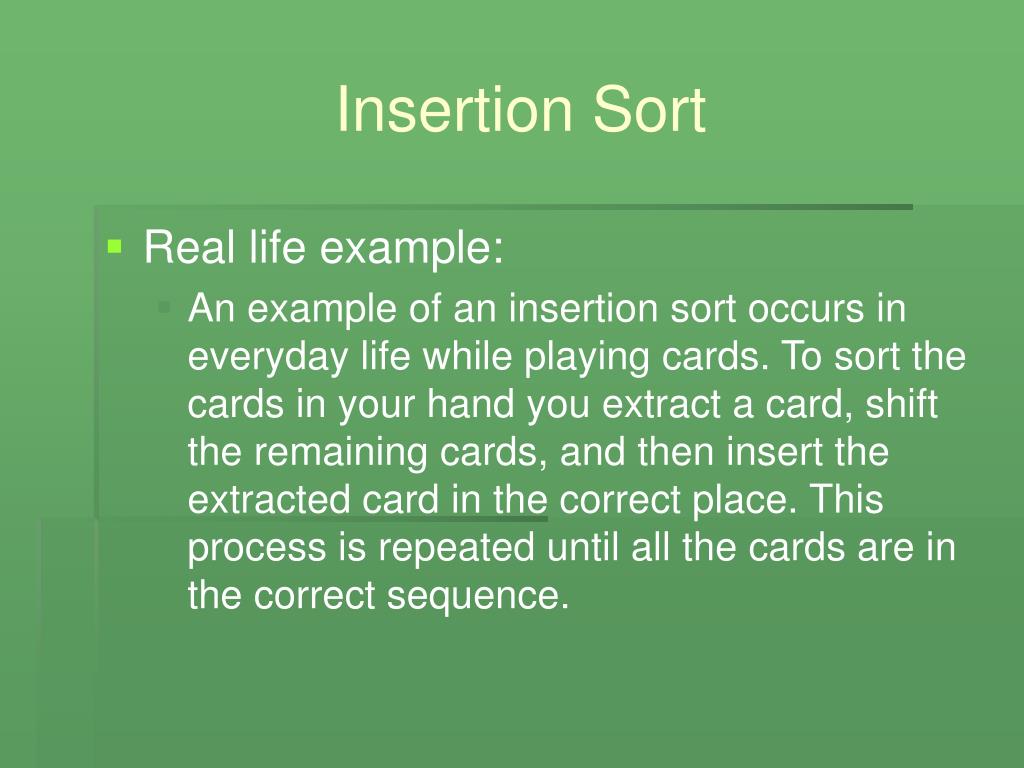 Insertion Sort

Real life example:

An example of an insertion sort occurs in everyday life while playing cards. To sort the cards in your hand you extract a card, shift the remaining cards, and then insert the extracted card in the correct place. This process is repeated until all the cards are in the correct sequence.